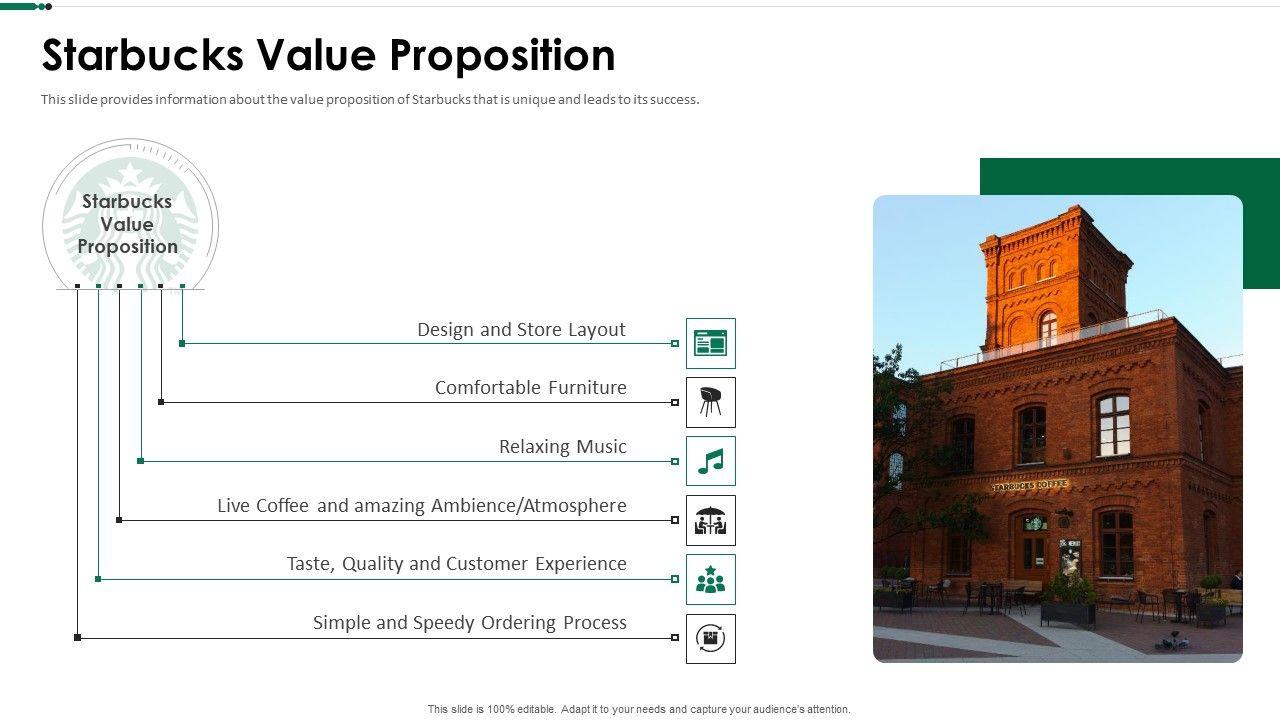 Starbucks Value Proposition

This slide provides information about the value proposition of Starbucks that is unique and leads to its success.

Starbucks Value Proposition

Design and Store Layout

Comfortable Furniture

Relaxing Music

Live Coffee and amazing Ambience/Atmosphere

Taste, Quality and Customer Experience

Simple and Speedy Ordering Process

STARBUCKS COFFEE

This slide is 100% editable. Adapt it to your needs and capture your audience's attention.